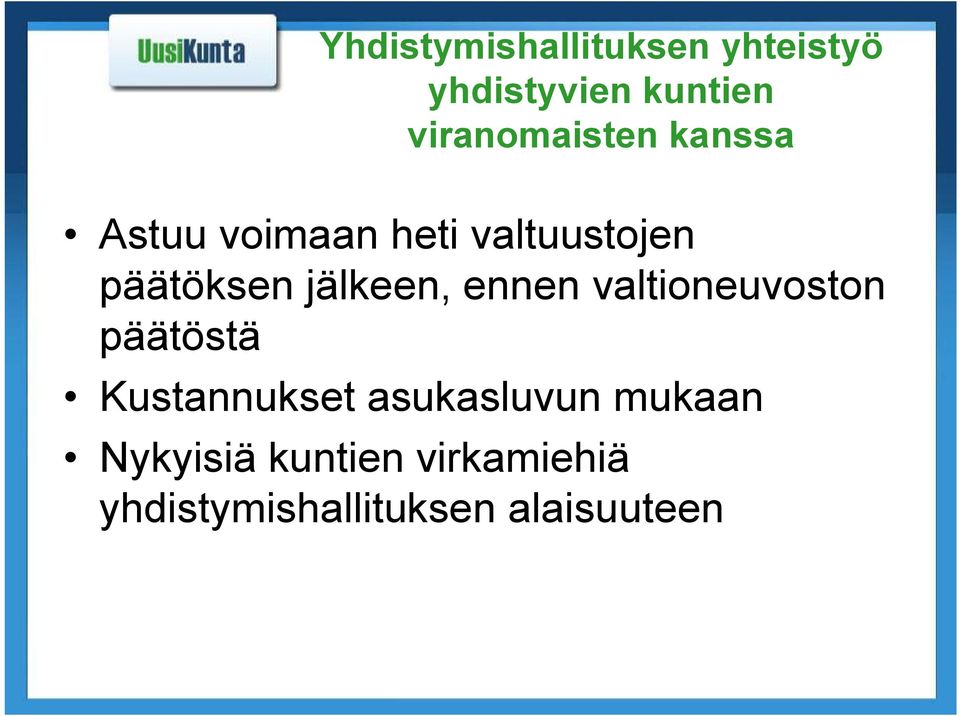 UusiKunta

Yhdistymishallituksen yhteistyö yhdistyvien kuntien viranomaisten kanssa

• Astuu voimaan heti valtuustojen päätöksen jälkeen, ennen valtioneuvoston päätöstä
• Kustannukset asukasluvun mukaan
• Nykyisiä kuntien virkamiehiä yhdistymishallituksen alaisuuteen